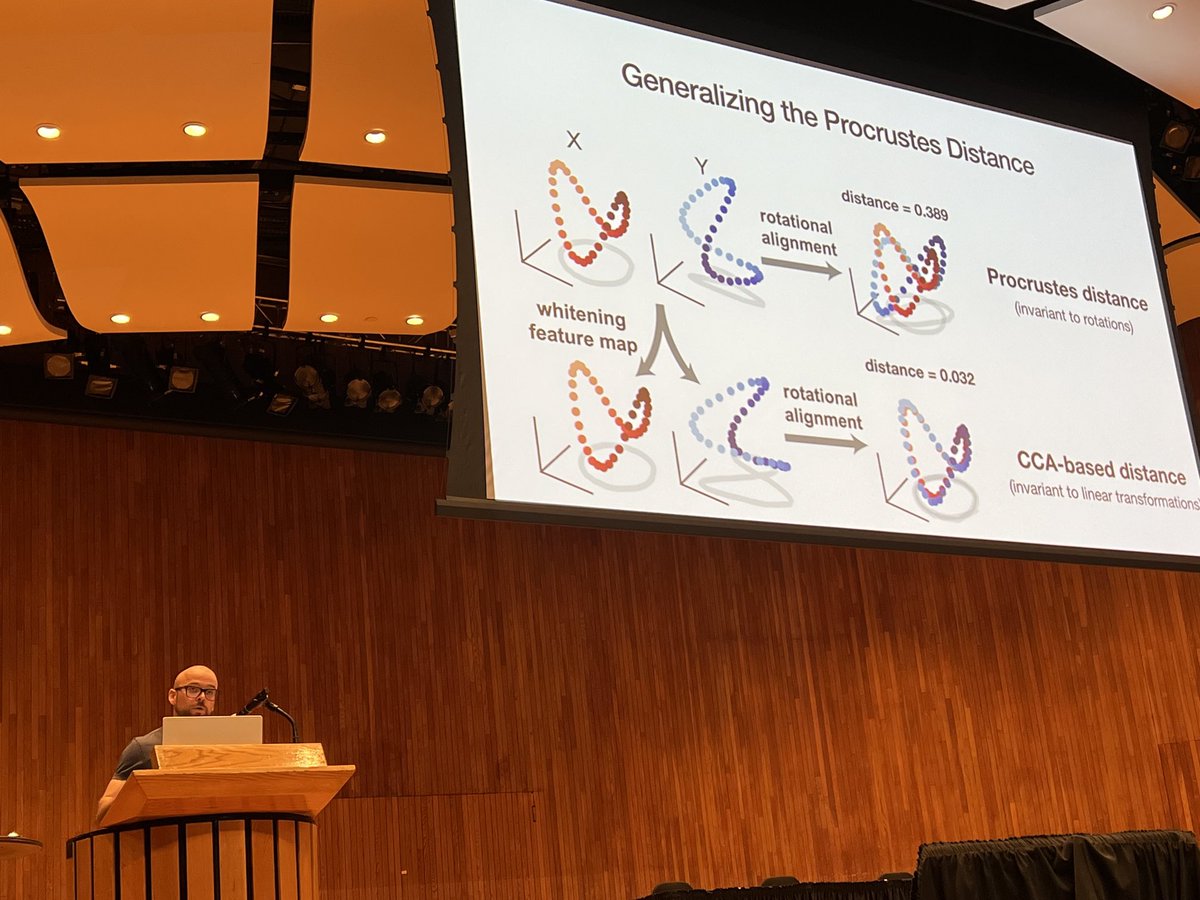 Generalizing the Procrustes Distance

X

Y

rotational alignment

distance = 0.389

Procrustes distance
(invariant to rotations)

whitening feature map

rotational alignment

distance = 0.032

CCA-based distance
(invariant to linear transformations)